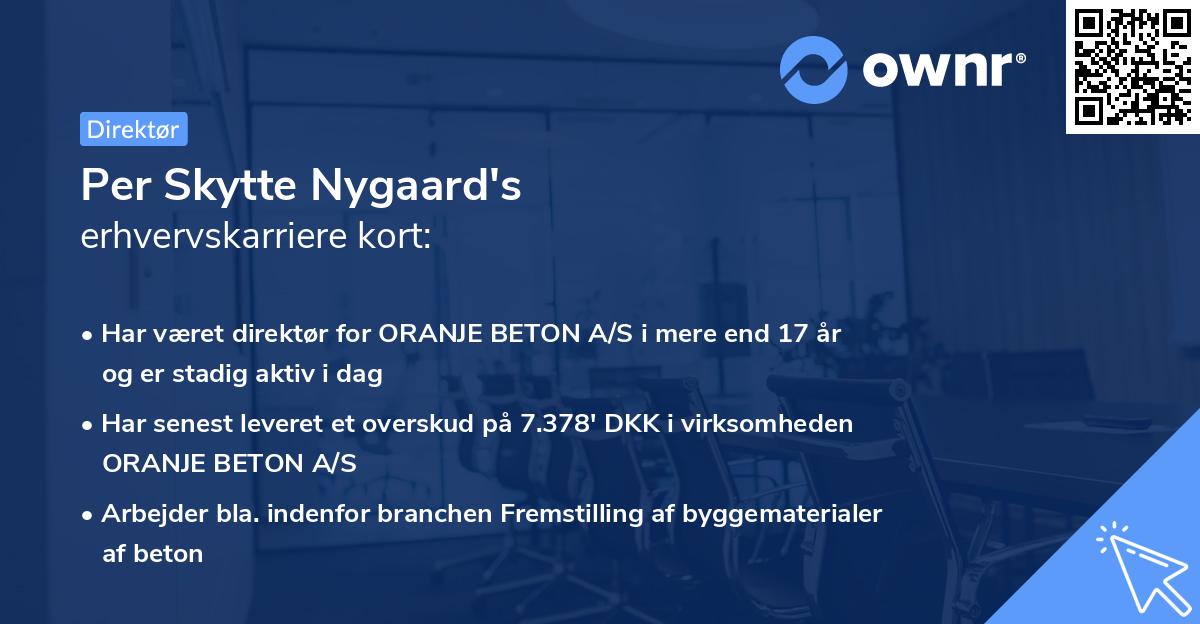 ownr®

Direktør

Per Skytte Nygaard's
erhvervskarriere kort:

• Har været direktør for ORANJE BETON A/S i mere end 17 år og er stadig aktiv i dag

• Har senest leveret et overskud på 7.378' DKK i virksomheden ORANJE BETON A/S

• Arbejder bla. indenfor branchen Fremstilling af byggematerialer af beton